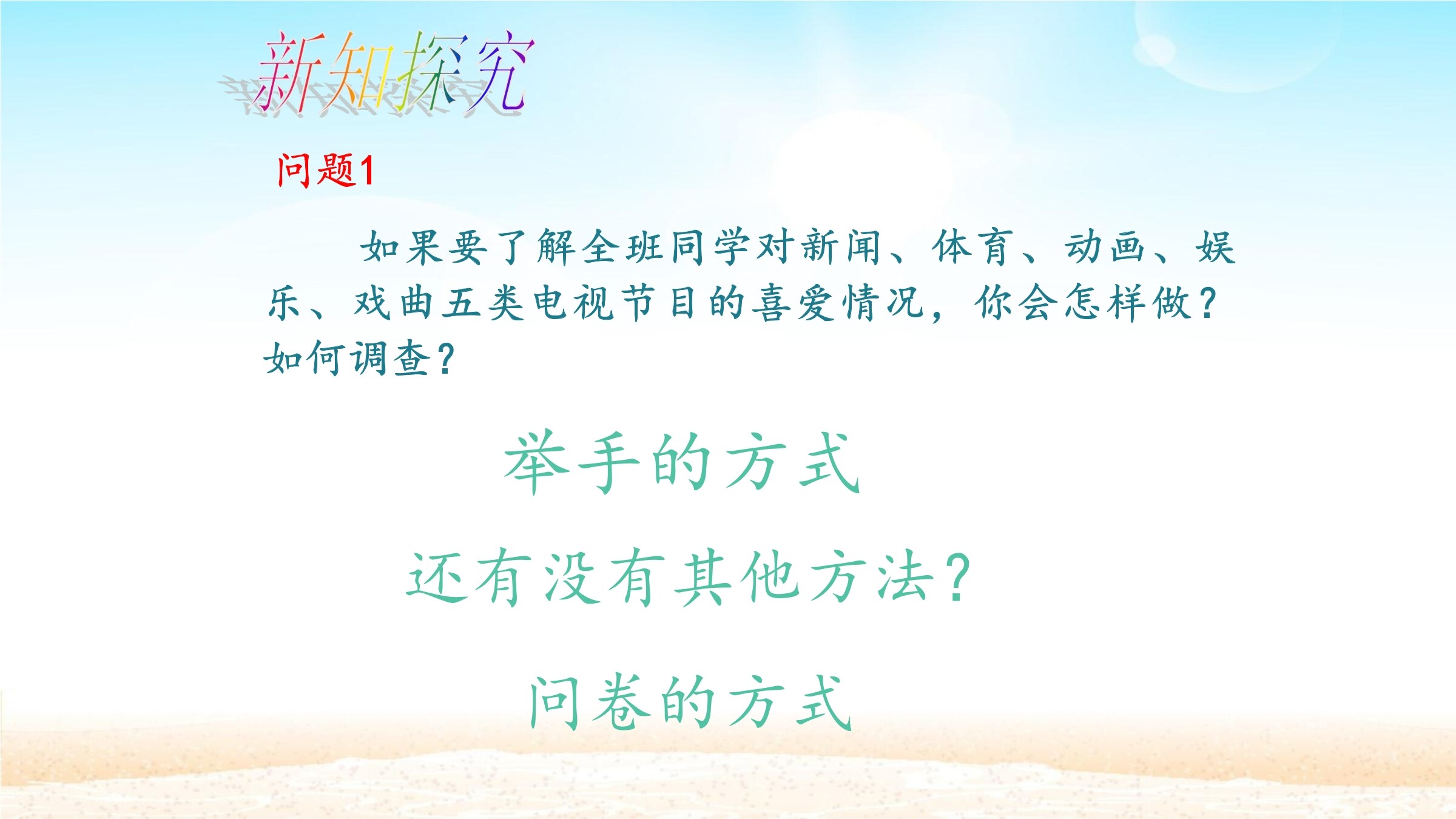 新知探究

问题1

如果要了解全班同学对新闻、体育、动画、娱乐、戏曲五类电视节目的喜爱情况，你会怎样做？如何调查？

举手的方式

还有没有其他方法？

问卷的方式